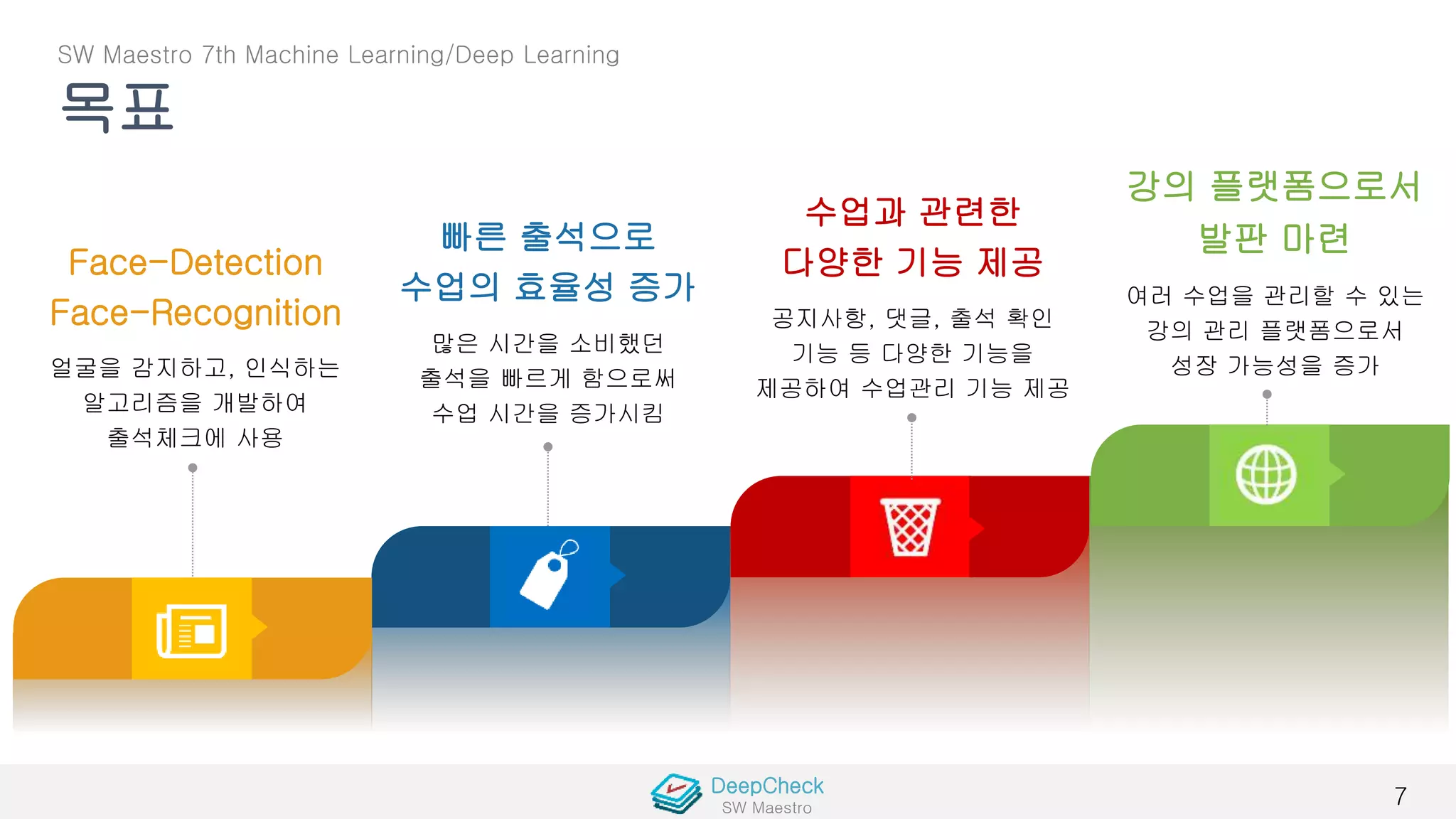 SW Maestro 7th Machine Learning/Deep Learning

목표

Face-Detection
Face-Recognition

얼굴을 감지하고, 인식하는 알고리즘을 개발하여 출석체크에 사용

빠른 출석으로
수업의 효율성 증가

많은 시간을 소비했던 출석을 빠르게 함으로써 수업 시간을 증가시킴

수업과 관련한
다양한 기능 제공

공지사항, 댓글, 출석 확인 기능 등 다양한 기능을 제공하여 수업관리 기능 제공

강의 플랫폼으로서
발판 마련

여러 수업을 관리할 수 있는 강의 관리 플랫폼으로서 성장 가능성을 증가

DeepCheck
SW Maestro

7